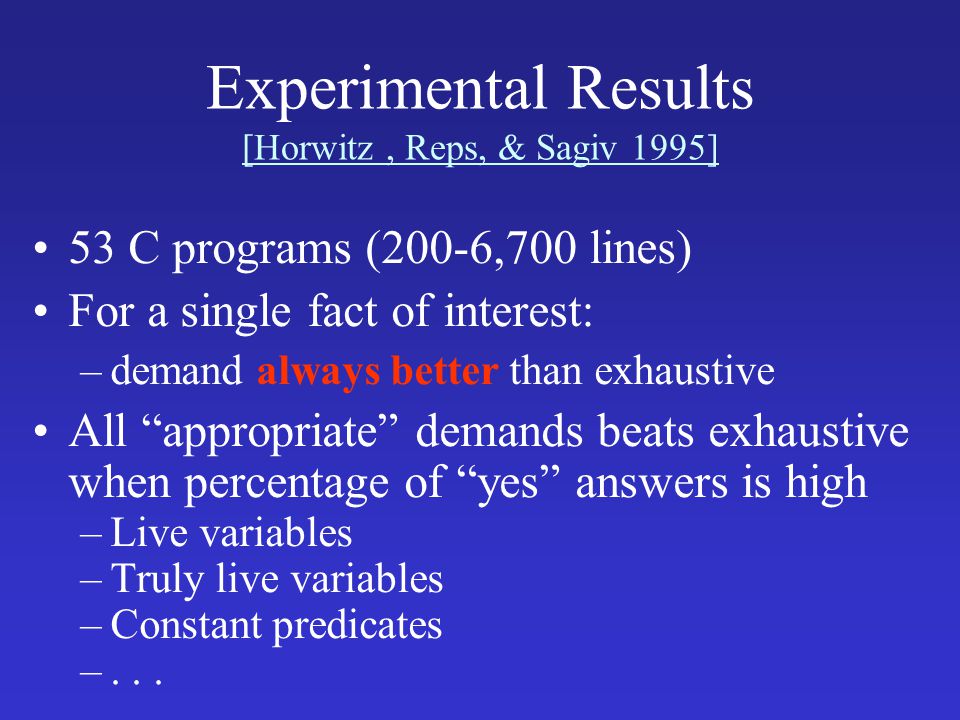 Experimental Results
[Horwitz , Reps, & Sagiv 1995]

• 53 C programs (200-6,700 lines)
• For a single fact of interest:
– demand always better than exhaustive
• All “appropriate” demands beats exhaustive when percentage of “yes” answers is high
– Live variables
– Truly live variables
– Constant predicates
– . . .